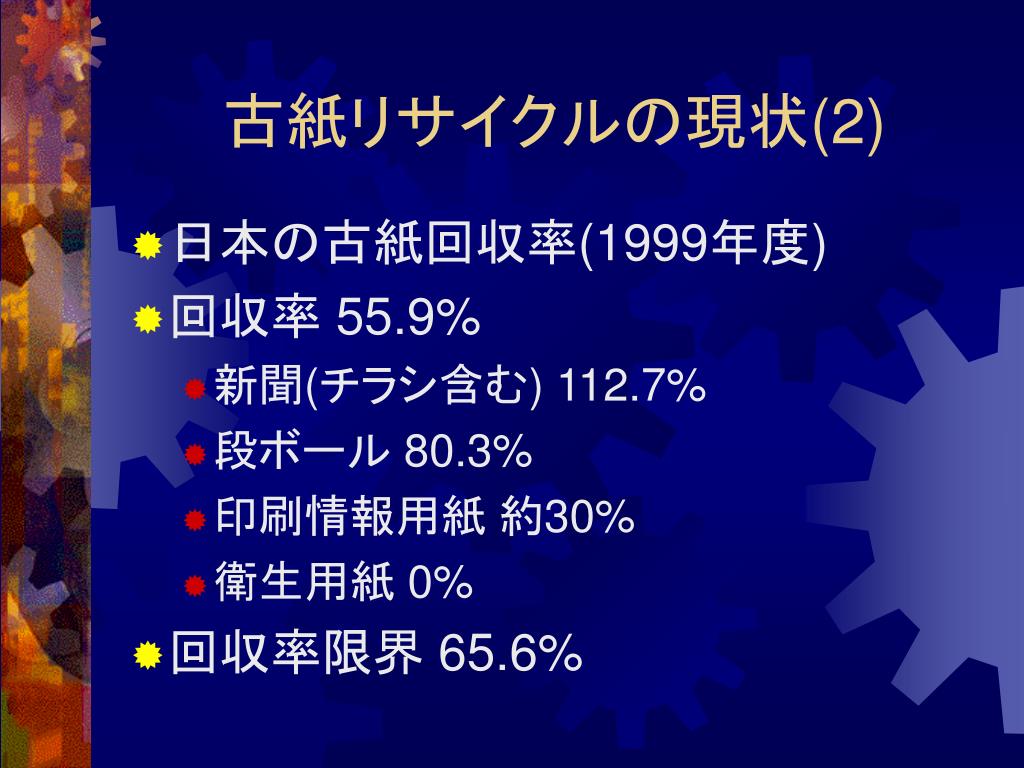 古紙リサイクルの現状(2)

日本の古紙回収率(1999年度)

回収率 55.9%

新聞(チラシ含む) 112.7%

段ボール 80.3%

印刷情報用紙 約30%

衛生用紙 0%

回収率限界 65.6%